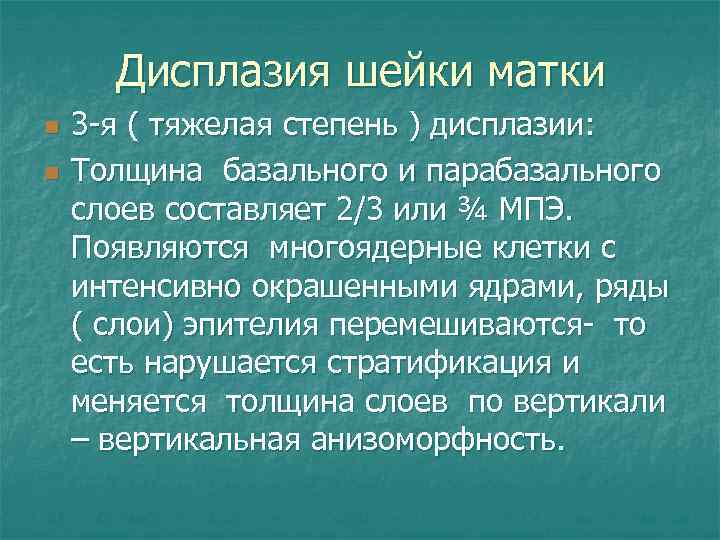 Дисплазия шейки матки

3-я ( тяжелая степень ) дисплазии:

Толщина базального и парабазального слоев составляет 2/3 или ¾ МПЭ. Появляются многоядерные клетки с интенсивно окрашенными ядрами, ряды ( слои) эпителия перемешиваются- то есть нарушается стратификация и меняется толщина слоев по вертикали – вертикальная анизоморфность.